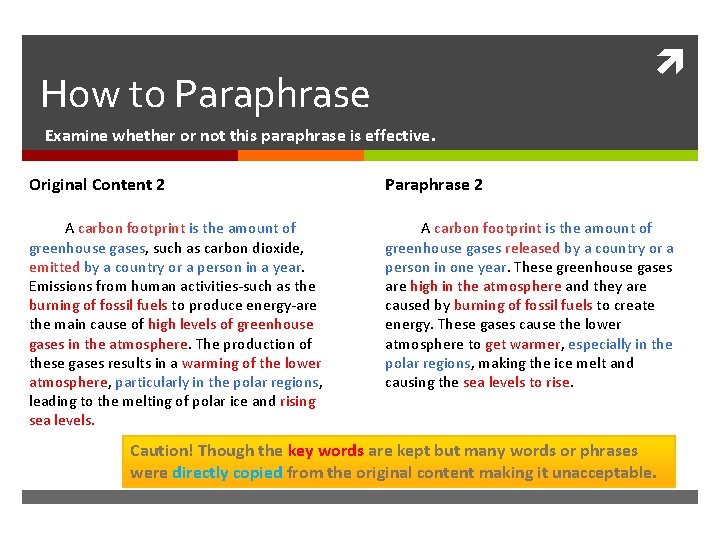 How to Paraphrase

Examine whether or not this paraphrase is effective.

Original Content 2

A carbon footprint is the amount of greenhouse gases, such as carbon dioxide, emitted by a country or a person in a year. Emissions from human activities-such as the burning of fossil fuels to produce energy-are the main cause of high levels of greenhouse gases in the atmosphere. The production of these gases results in a warming of the lower atmosphere, particularly in the polar regions, leading to the melting of polar ice and rising sea levels.

Paraphrase 2

A carbon footprint is the amount of greenhouse gases released by a country or a person in one year. These greenhouse gases are high in the atmosphere and they are caused by burning of fossil fuels to create energy. These gases cause the lower atmosphere to get warmer, especially in the polar regions, making the ice melt and causing the sea levels to rise.

Caution! Though the key words are kept but many words or phrases were directly copied from the original content making it unacceptable.